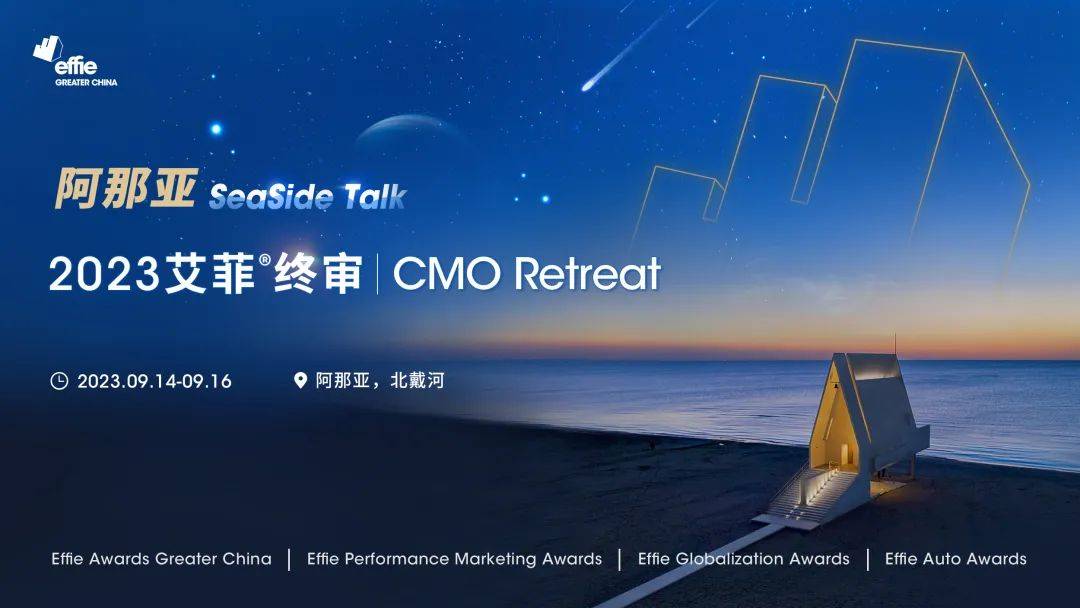 effie
GREATER CHINA

阿那亚 SeaSide Talk

2023艾菲®终审 | CMO Retreat

2023.09.14-09.16

阿那亚，北戴河

Effie Awards Greater China | Effie Performance Marketing Awards | Effie Globalization Awards | Effie Auto Awards